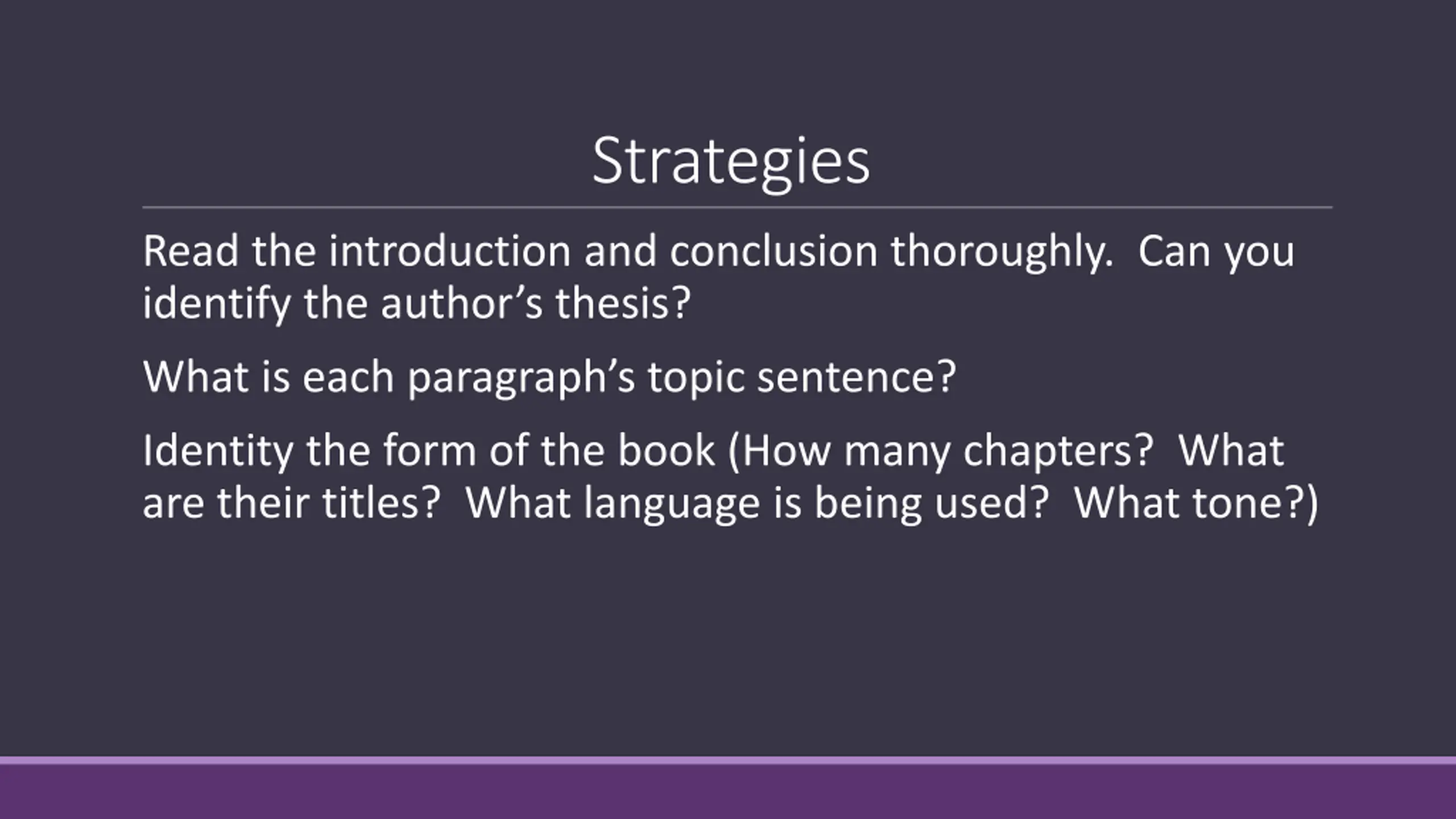 Strategies

Read the introduction and conclusion thoroughly.  Can you identify the author’s thesis?

What is each paragraph’s topic sentence?

Identity the form of the book (How many chapters?  What are their titles?  What language is being used?  What tone?)